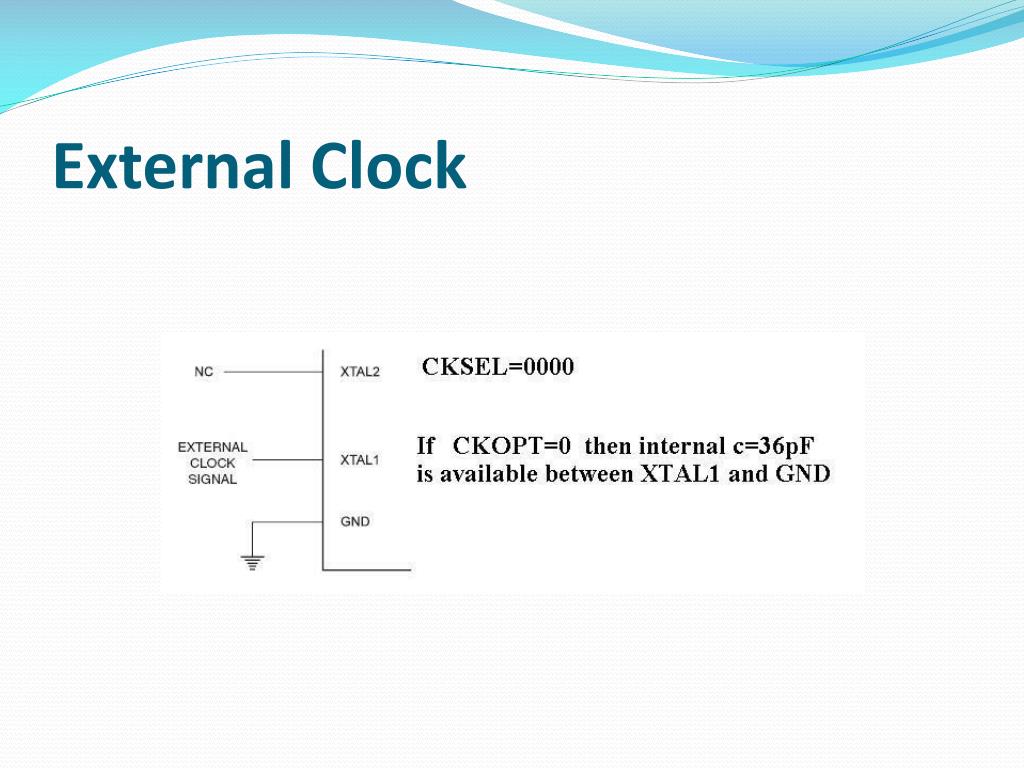 External Clock

NC
XTAL2
EXTERNAL CLOCK SIGNAL
XTAL1
GND

CKSEL=0000

If CKOPT=0 then internal c=36pF is available between XTAL1 and GND